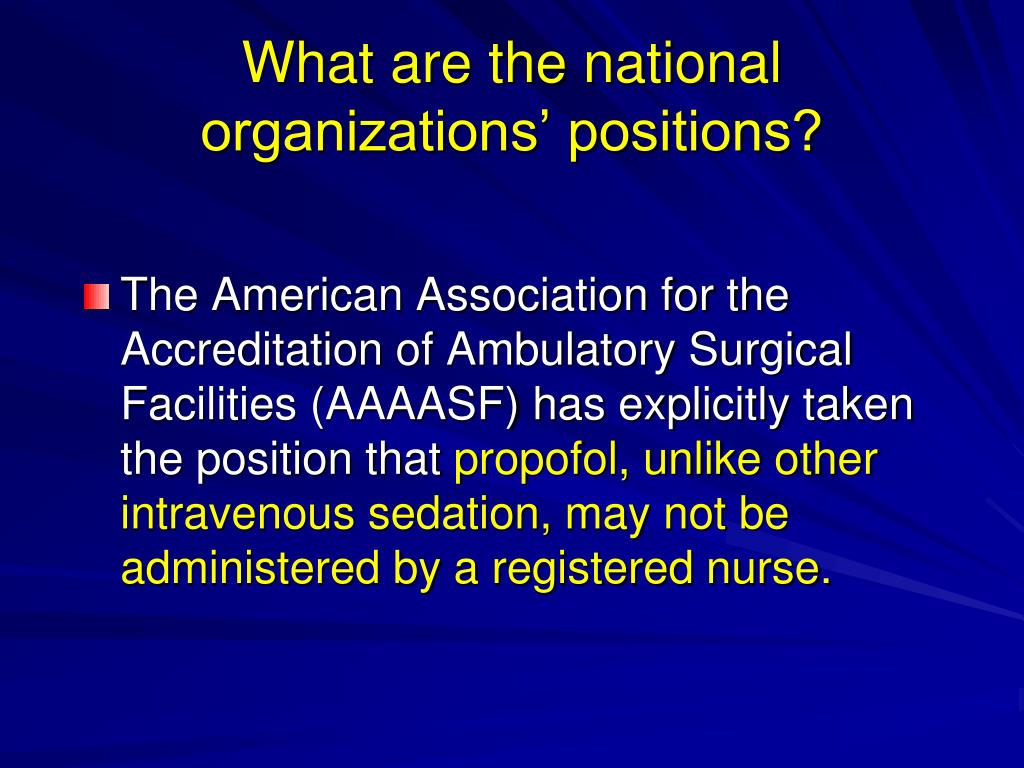 What are the national organizations’ positions?

The American Association for the Accreditation of Ambulatory Surgical Facilities (AAAASF) has explicitly taken the position that propofol, unlike other intravenous sedation, may not be administered by a registered nurse.